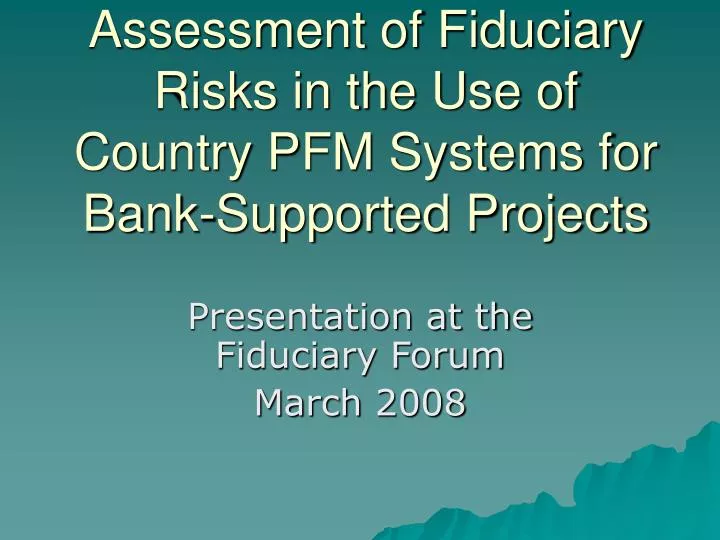 Assessment of Fiduciary Risks in the Use of Country PFM Systems for Bank-Supported Projects

Presentation at the Fiduciary Forum

March 2008